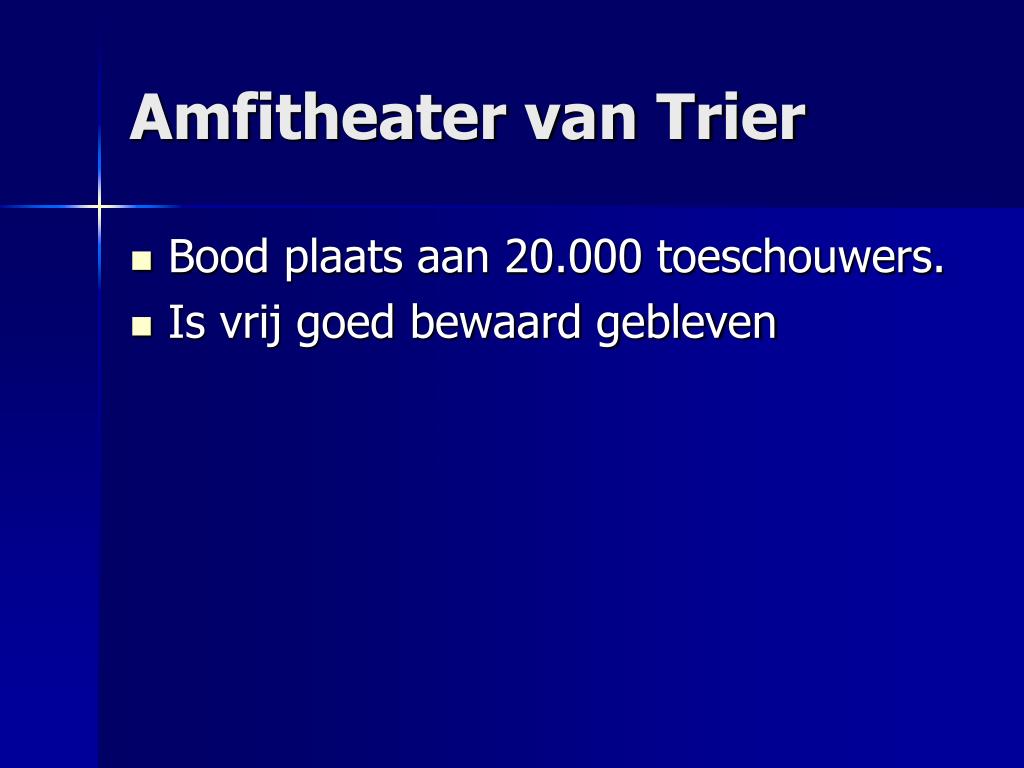 Amfitheater van Trier

- Bood plaats aan 20.000 toeschouwers.
- Is vrij goed bewaard gebleven